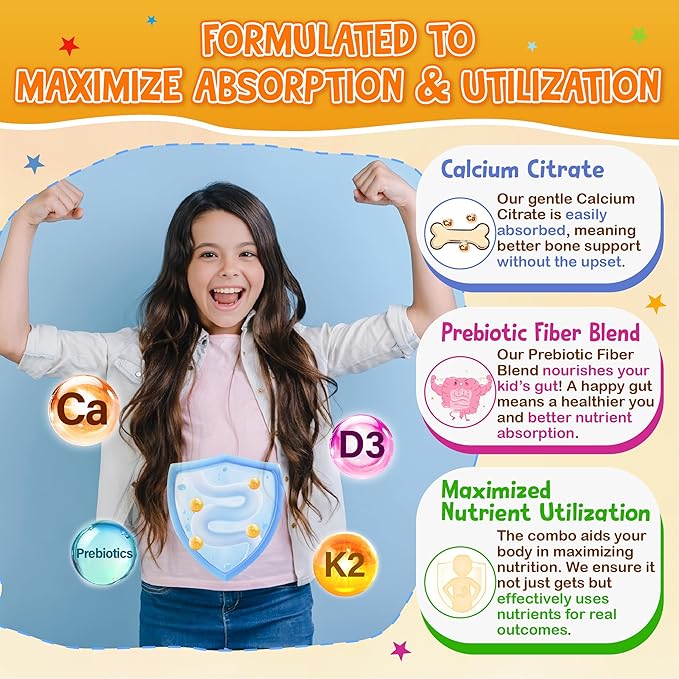 FORMULATED TO MAXIMIZE ABSORPTION & UTILIZATION

Ca

D3

Prebiotics

K2

Calcium Citrate

Ca Ca Ca

Our gentle Calcium Citrate is easily absorbed, meaning better bone support without the upset.

Prebiotic Fiber Blend

Our Prebiotic Fiber Blend nourishes your kid's gut! A happy gut means a healthier you and better nutrient absorption.

Maximized Nutrient Utilization

The combo aids your body in maximizing nutrition. We ensure it not just gets but effectively uses nutrients for real outcomes.